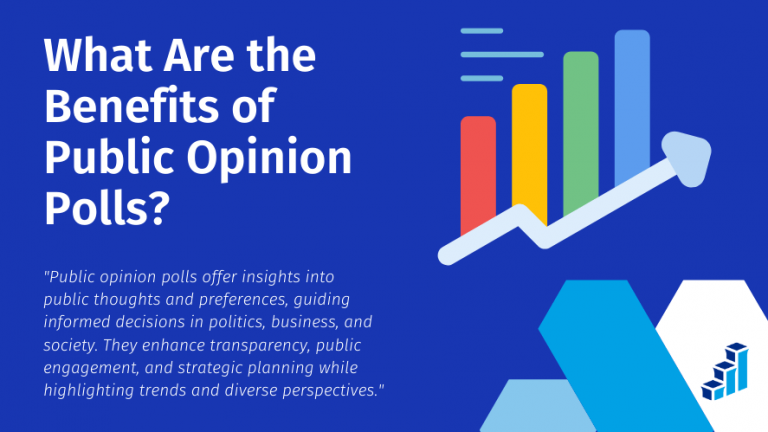 What Are the Benefits of Public Opinion Polls?

"Public opinion polls offer insights into public thoughts and preferences, guiding informed decisions in politics, business, and society. They enhance transparency, public engagement, and strategic planning while highlighting trends and diverse perspectives."